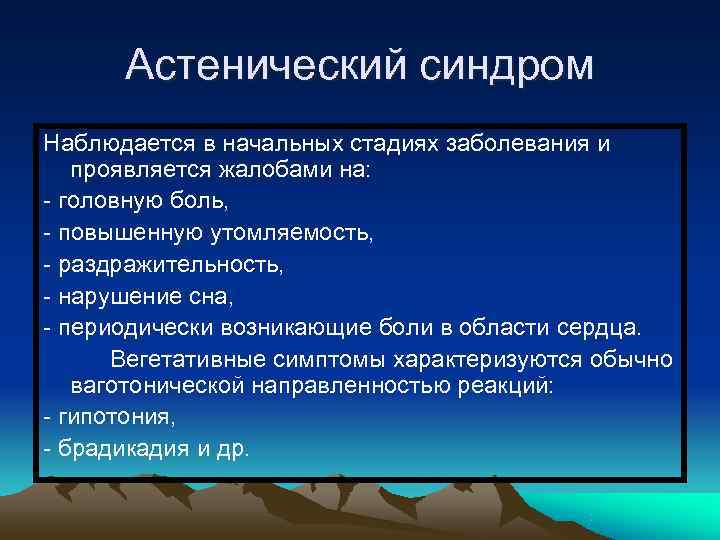 Астенический синдром

Наблюдается в начальных стадиях заболевания и проявляется жалобами на:

- головную боль,

- повышенную утомляемость,

- раздражительность,

- нарушение сна,

- периодически возникающие боли в области сердца.

Вегетативные симптомы характеризуются обычно ваготонической направленностью реакций:

- гипотония,

- брадикадия и др.